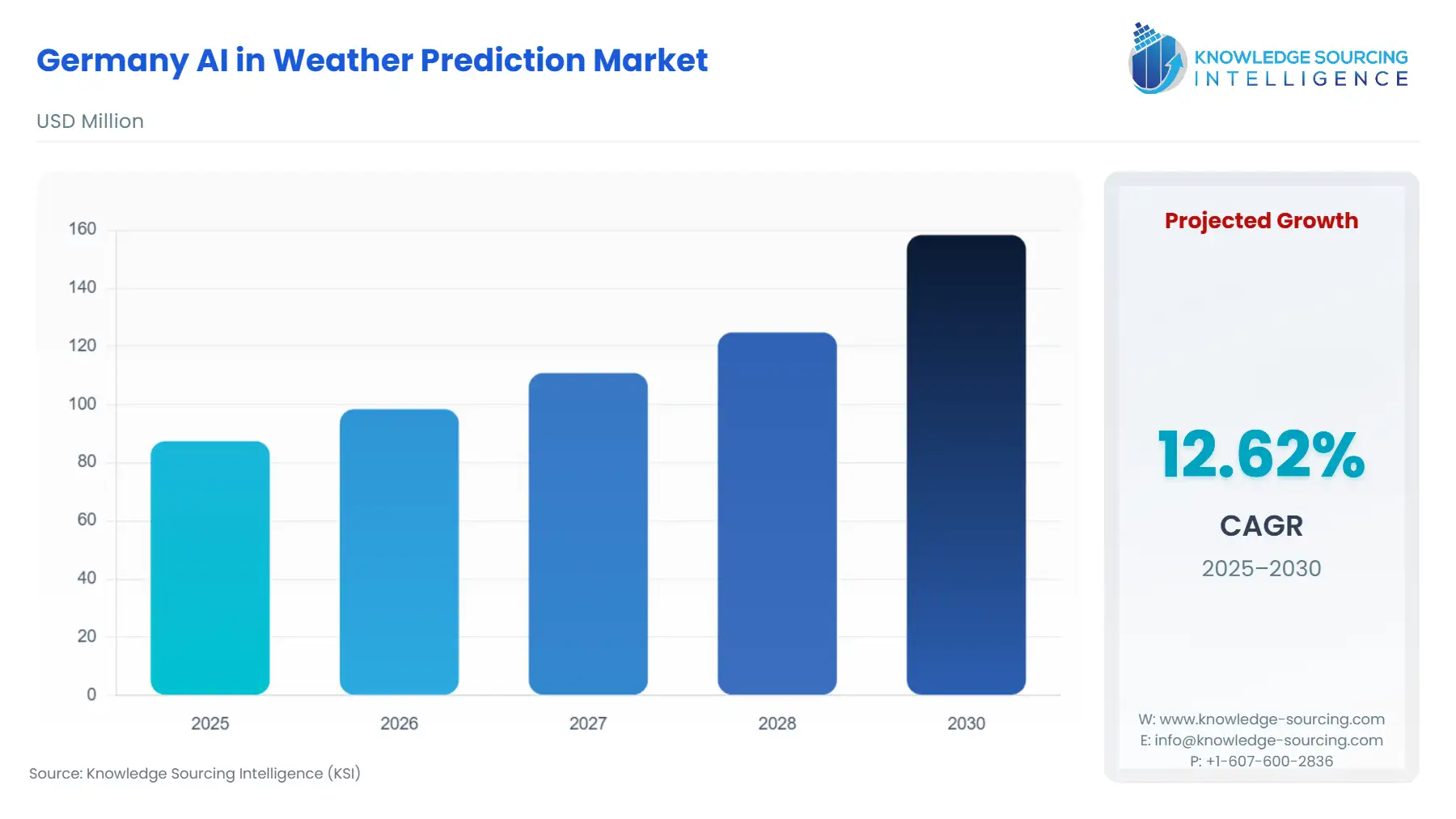 Germany AI in Weather Prediction Market

KNOWLEDGE SOURCING INTELLIGENCE

USD Million

160
140
120
100
80
60
40
20
0

2025 2026 2027 2028 2030

Projected Growth

12.62%

CAGR

2025–2030

W: www.knowledge-sourcing.com
E: info@knowledge-sourcing.com
P: +1-607-600-2836

Source: Knowledge Sourcing Intelligence (KSI)